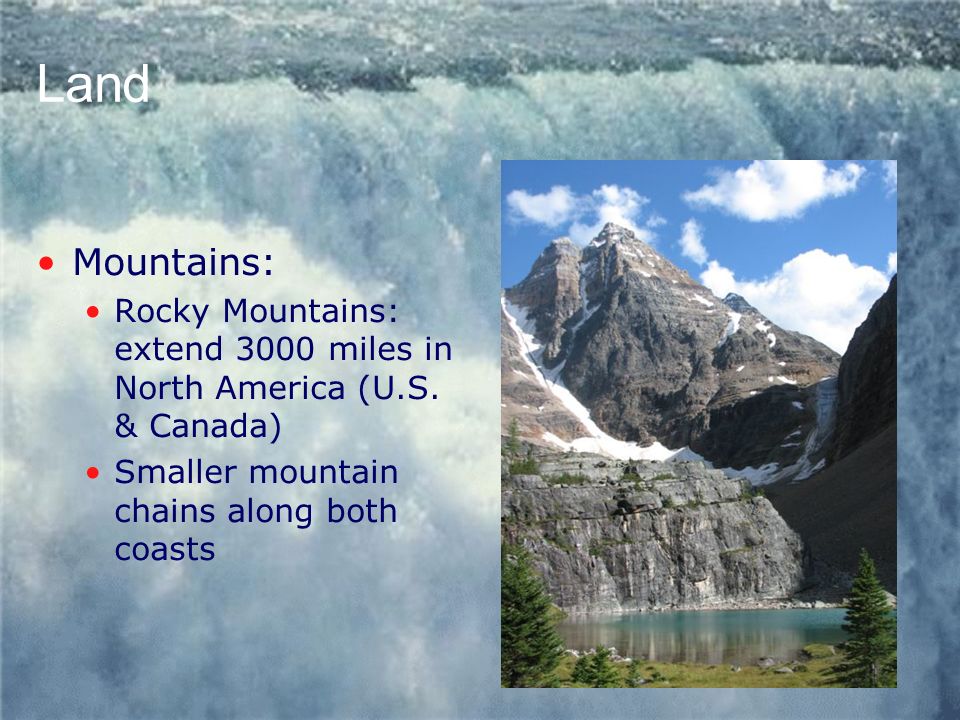 Land

• Mountains:
 • Rocky Mountains: extend 3000 miles in North America (U.S. & Canada)
 • Smaller mountain chains along both coasts